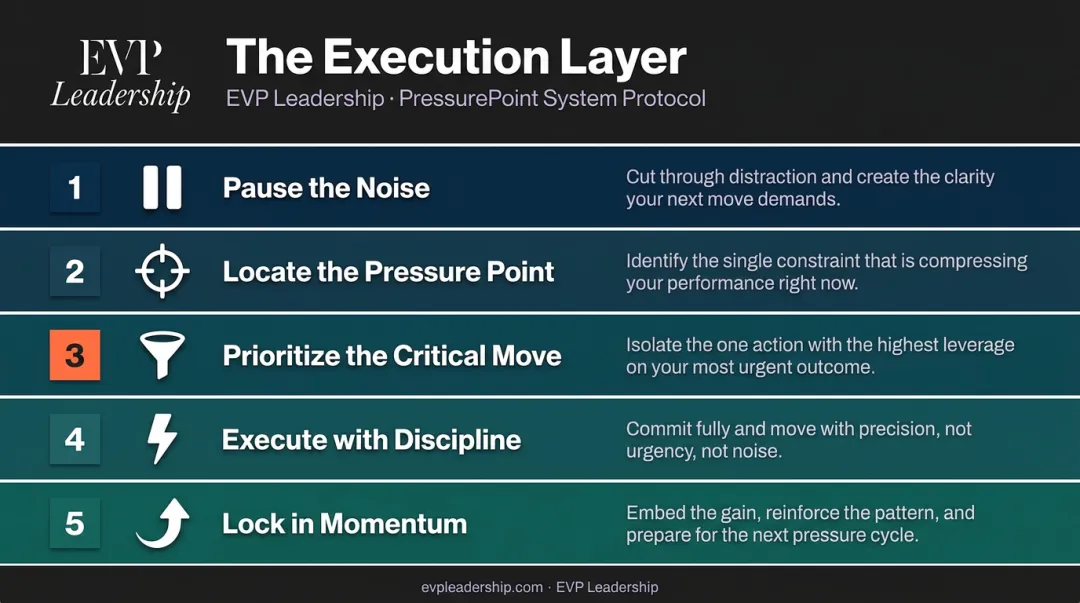 EVP
Leadership

The Execution Layer

EVP Leadership · PressurePoint System Protocol

1 Pause the Noise
Cut through distraction and create the clarity your next move demands.

2 Locate the Pressure Point
Identify the single constraint that is compressing your performance right now.

3 Prioritize the Critical Move
Isolate the one action with the highest leverage on your most urgent outcome.

4 Execute with Discipline
Commit fully and move with precision, not urgency, not noise.

5 Lock in Momentum
Embed the gain, reinforce the pattern, and prepare for the next pressure cycle.

evpleadership.com · EVP Leadership